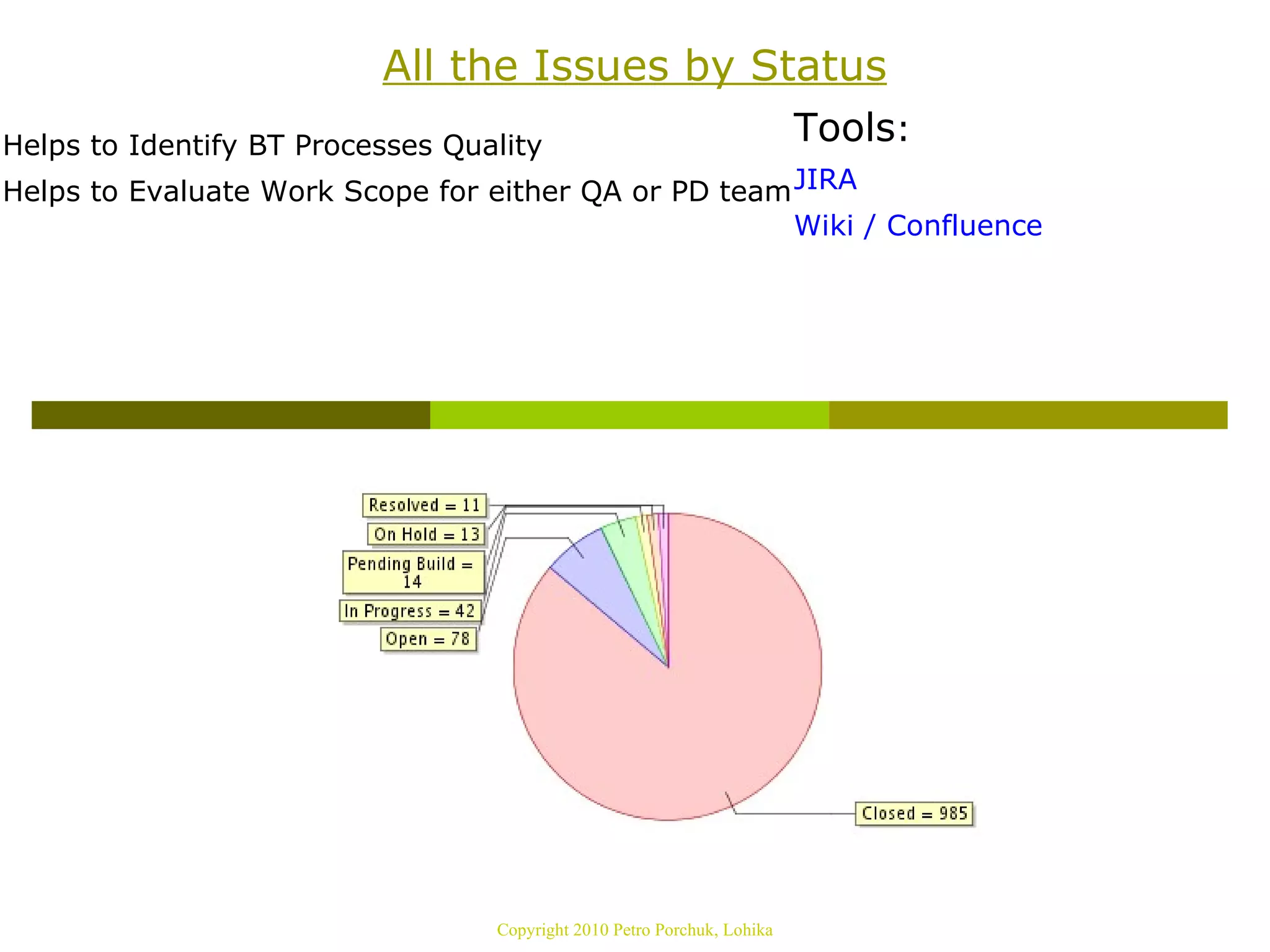 All the Issues by Status

Helps to Identify BT Processes Quality

Helps to Evaluate Work Scope for either QA or PD team

Tools:

JIRA

Wiki / Confluence

Resolved = 11

On Hold = 13

Pending Build = 14

In Progress = 42

Open = 78

Closed = 985

Copyright 2010 Petro Porchuk, Lohika